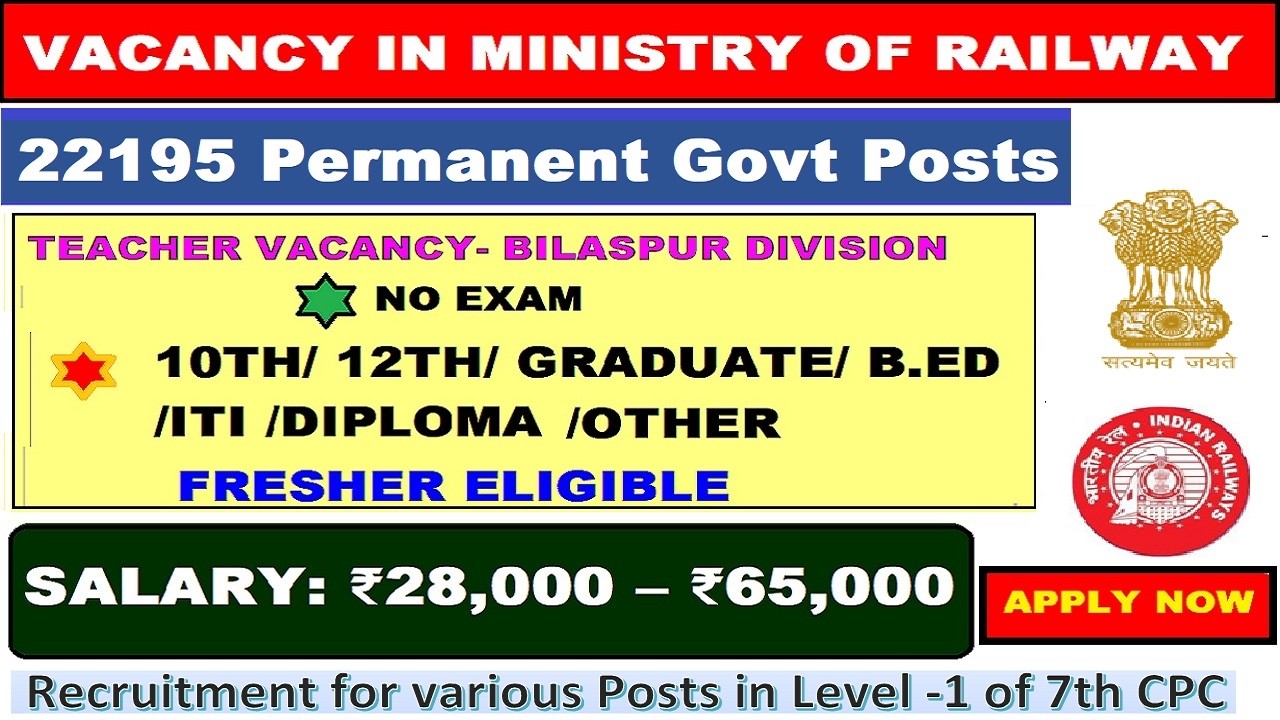 VACANCY IN MINISTRY OF RAILWAY

22195 Permanent Govt Posts

TEACHER VACANCY- BILASPUR DIVISION

NO EXAM

10TH/ 12TH/ GRADUATE/ B.ED /ITI /DIPLOMA /OTHER

FRESHER ELIGIBLE

सत्यमेव जयते

भारतीय रेल INDIAN RAILWAYS

SALARY: ₹28,000 – ₹65,000

APPLY NOW

Recruitment for various Posts in Level -1 of 7th CPC